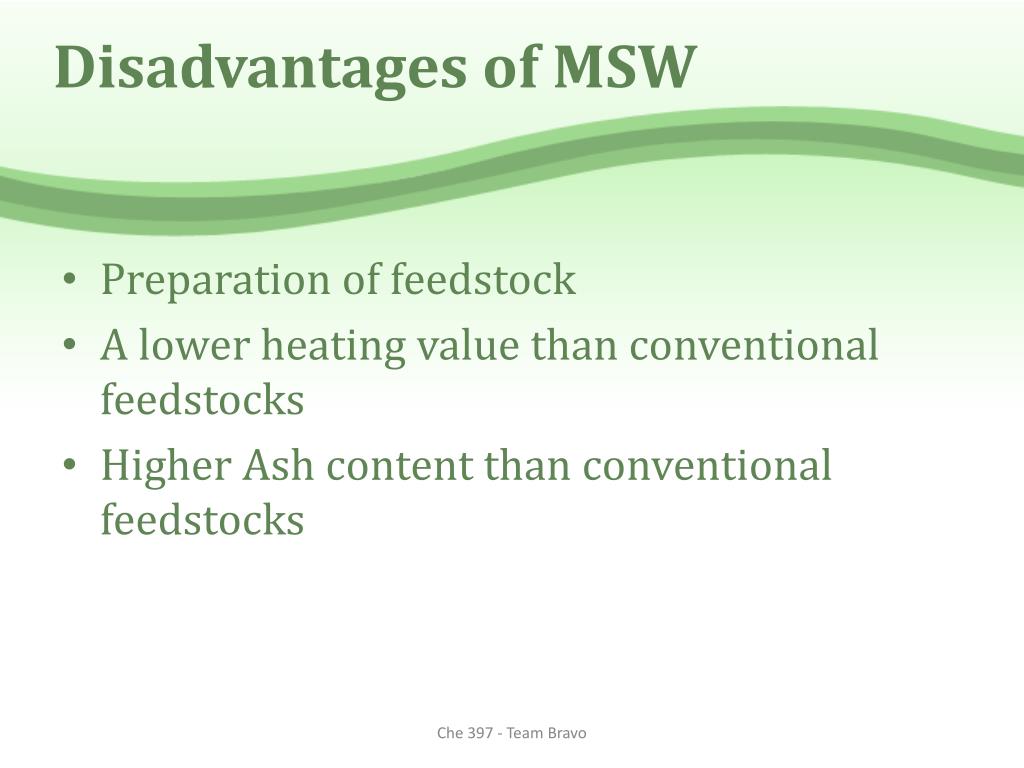 Disadvantages of MSW

• Preparation of feedstock
• A lower heating value than conventional feedstocks
• Higher Ash content than conventional feedstocks

Che 397 - Team Bravo